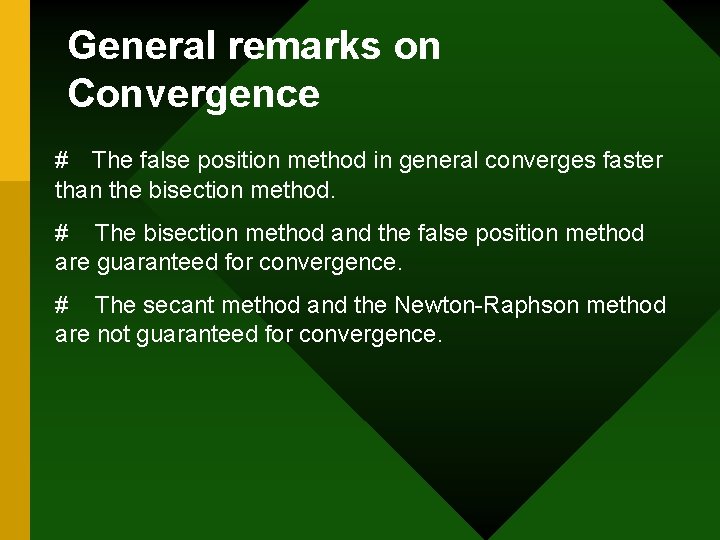 General remarks on Convergence

# The false position method in general converges faster than the bisection method.

# The bisection method and the false position method are guaranteed for convergence.

# The secant method and the Newton-Raphson method are not guaranteed for convergence.